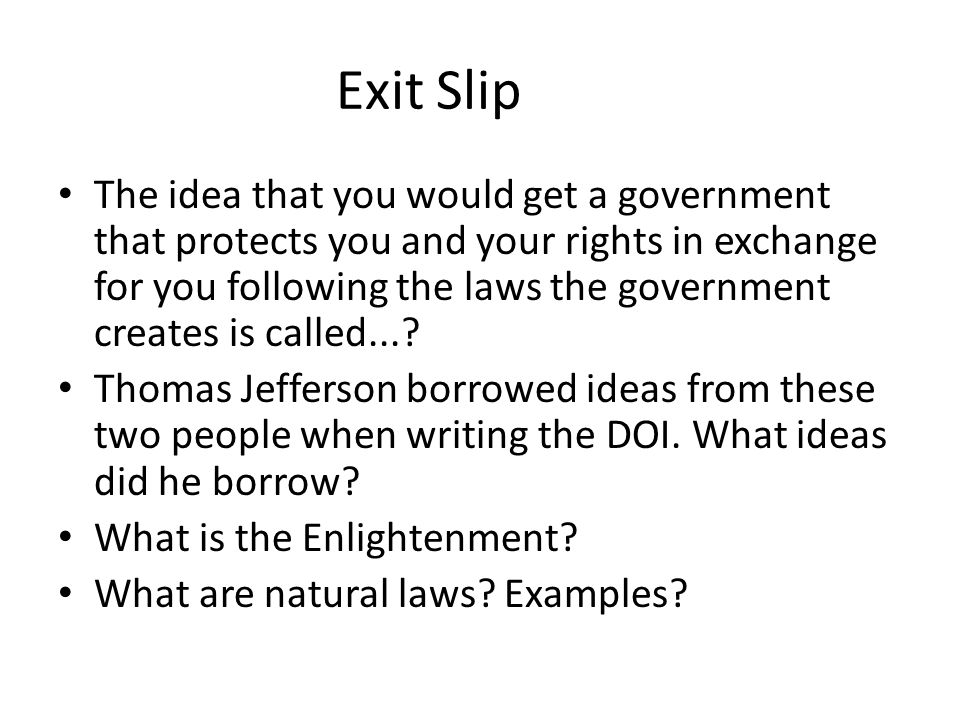 Exit Slip

• The idea that you would get a government that protects you and your rights in exchange for you following the laws the government creates is called...?
• Thomas Jefferson borrowed ideas from these two people when writing the DOI. What ideas did he borrow?
• What is the Enlightenment?
• What are natural laws? Examples?